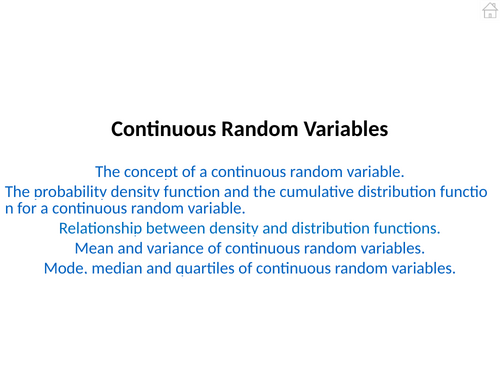 Continuous Random Variables

The concept of a continuous random variable.

The probability density function and the cumulative distribution function for a continuous random variable.

Relationship between density and distribution functions.

Mean and variance of continuous random variables.

Mode, median and quartiles of continuous random variables.